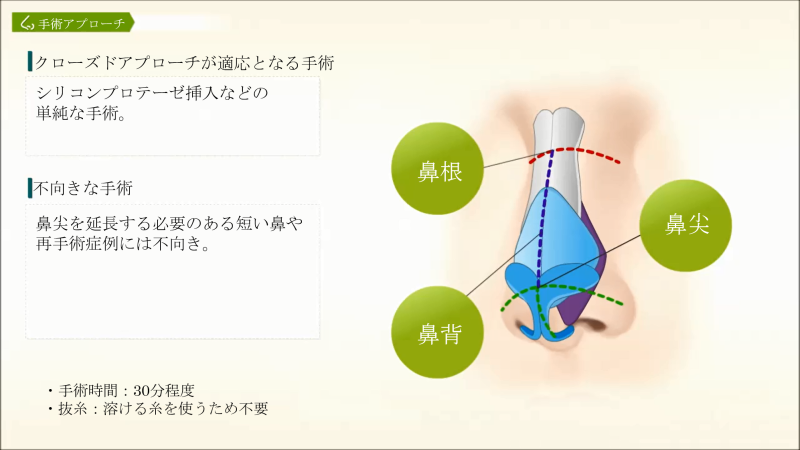 手術アプローチ

クローズドアプローチが適応となる手術

シリコンプロテーゼ挿入などの単純な手術。

不向きな手術

鼻尖を延長する必要のある短い鼻や再手術症例には不向き。

・手術時間：30分程度
・抜糸：溶ける糸を使うため不要

鼻根

鼻尖

鼻背